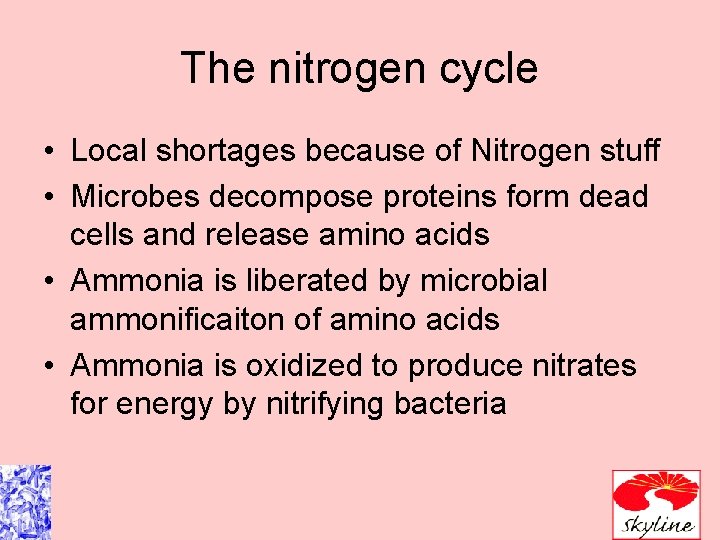 The nitrogen cycle

• Local shortages because of Nitrogen stuff
• Microbes decompose proteins form dead cells and release amino acids
• Ammonia is liberated by microbial ammonificaiton of amino acids
• Ammonia is oxidized to produce nitrates for energy by nitrifying bacteria

Skyline